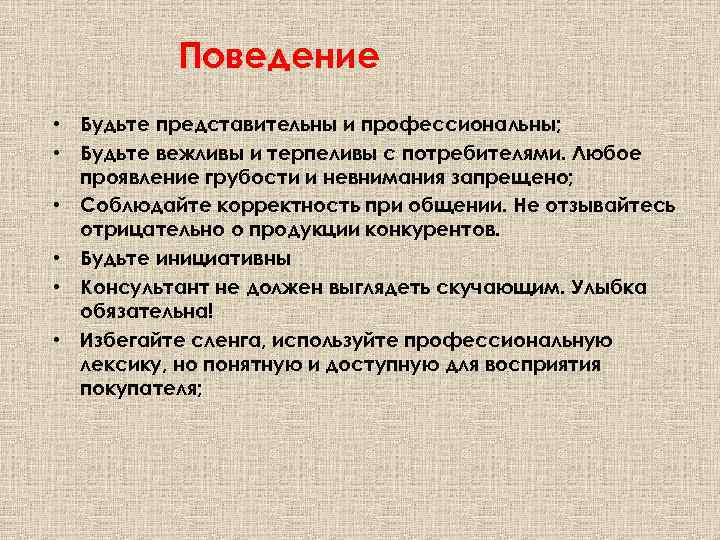 Поведение

• Будьте представительны и профессиональны;
• Будьте вежливы и терпеливы с потребителями. Любое проявление грубости и невнимания запрещено;
• Соблюдайте корректность при общении. Не отзывайтесь отрицательно о продукции конкурентов.
• Будьте инициативны
• Консультант не должен выглядеть скучающим. Улыбка обязательна!
• Избегайте сленга, используйте профессиональную лексику, но понятную и доступную для восприятия покупателя;